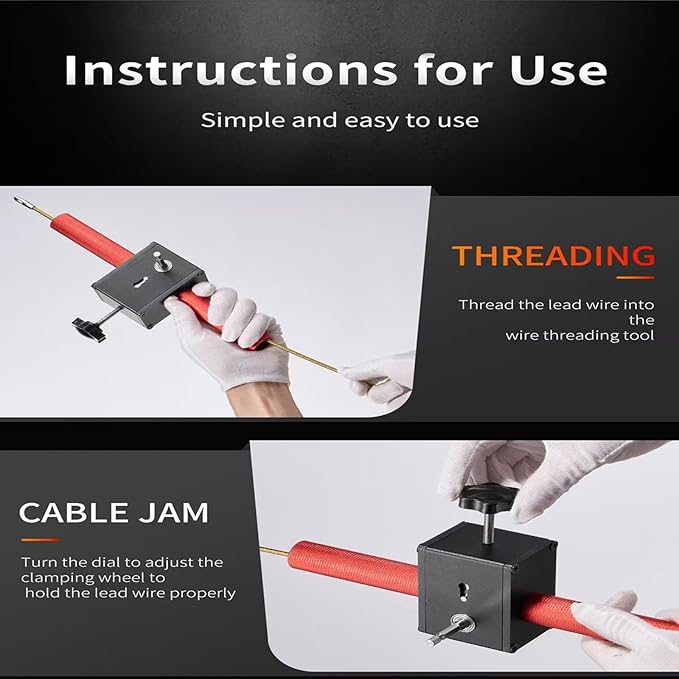 Instructions for Use

Simple and easy to use

THREADING

Thread the lead wire into the wire threading tool

CABLE JAM

Turn the dial to adjust the clamping wheel to hold the lead wire properly